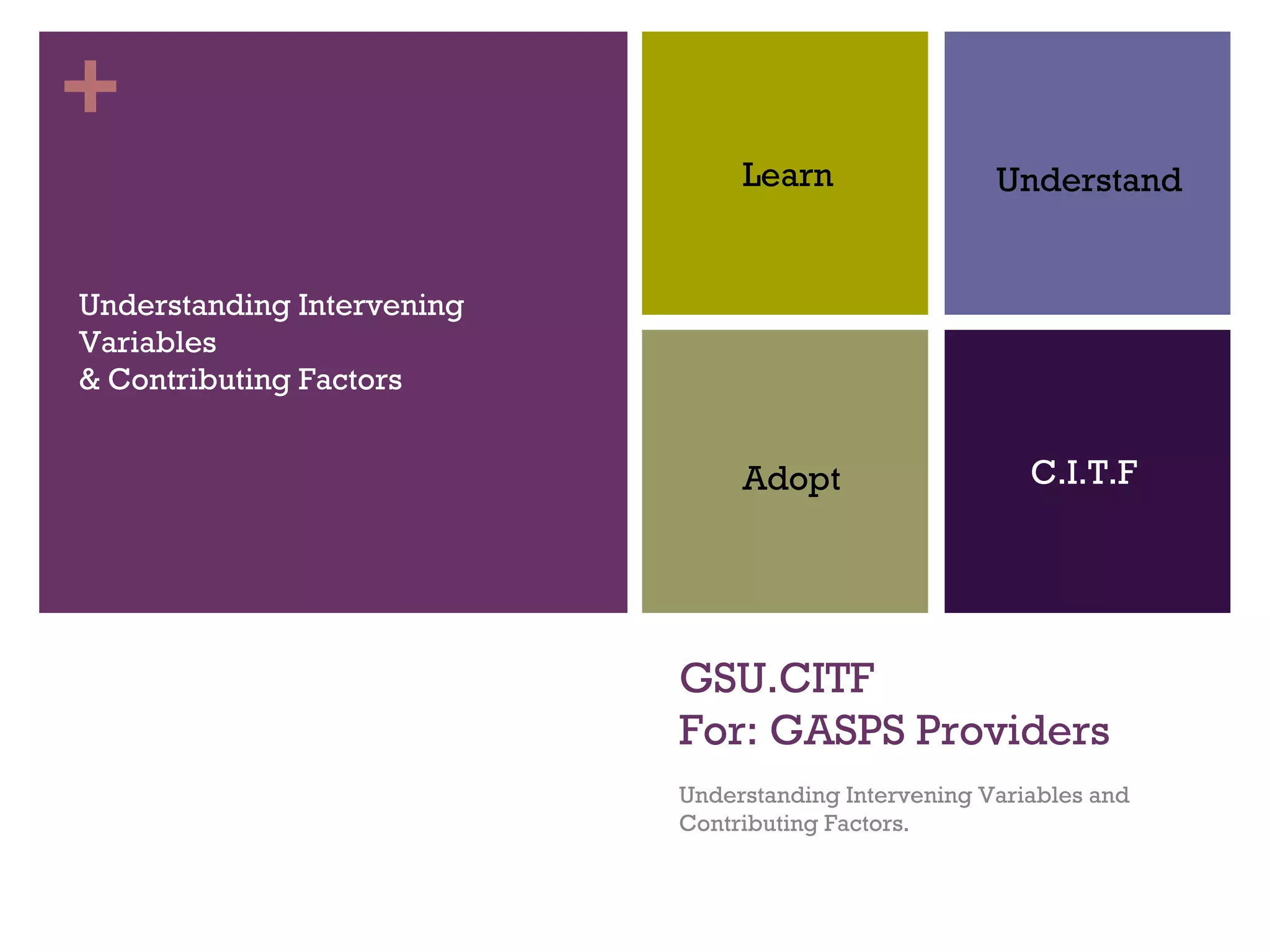 +

Understanding Intervening Variables
& Contributing Factors

Learn

Understand

Adopt

C.I.T.F

GSU.CITF
For: GASPS Providers

Understanding Intervening Variables and Contributing Factors.